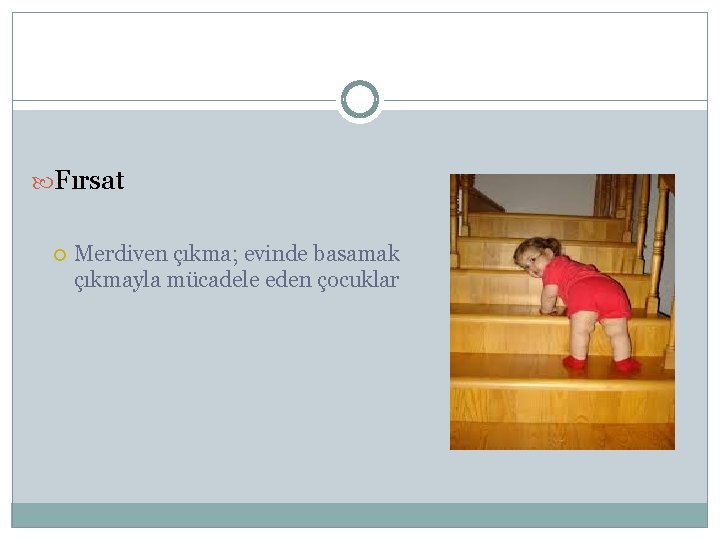 Fırsat

Merdiven çıkma; evinde basamak çıkmayla mücadele eden çocuklar